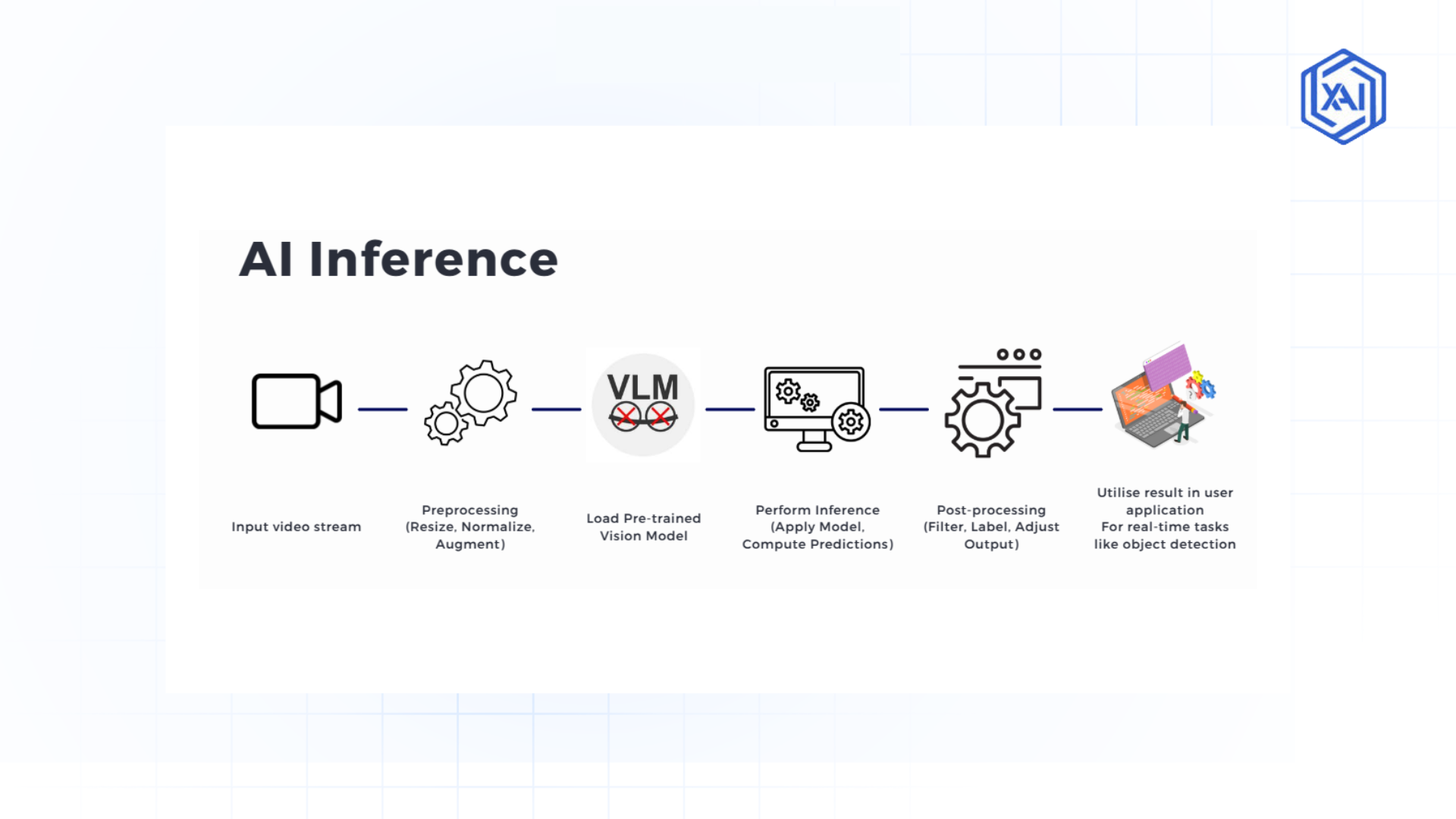 XAI

AI Inference

VLM

Input video stream

Preprocessing (Resize, Normalize, Augment)

Load Pre-trained Vision Model

Perform Inference (Apply Model, Compute Predictions)

Post-processing (Filter, Label, Adjust Output)

Utilise result in user application For real-time tasks like object detection